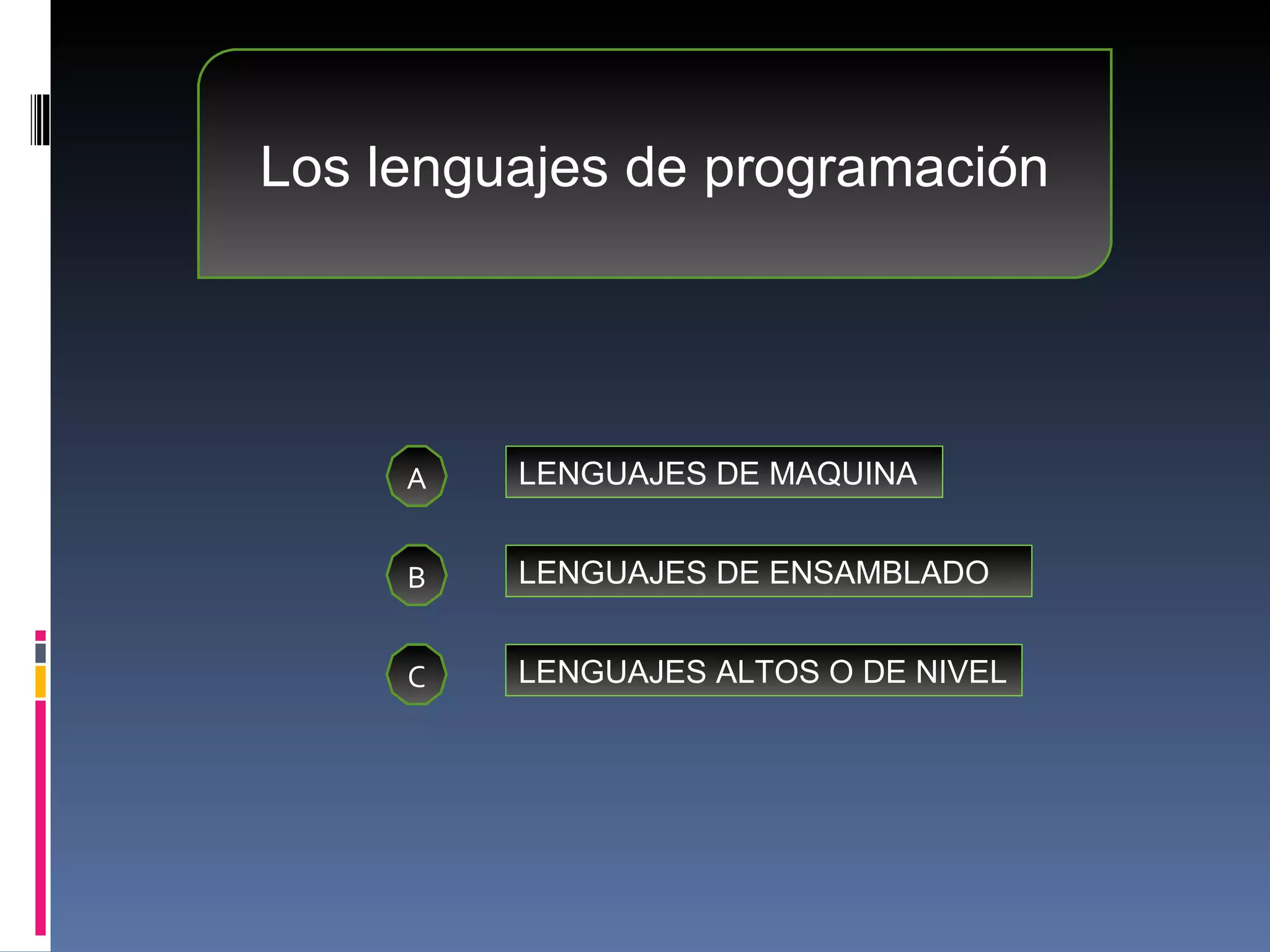 Los lenguajes de programación

A
LENGUAJES DE MAQUINA

B
LENGUAJES DE ENSAMBLADO

C
LENGUAJES ALTOS O DE NIVEL